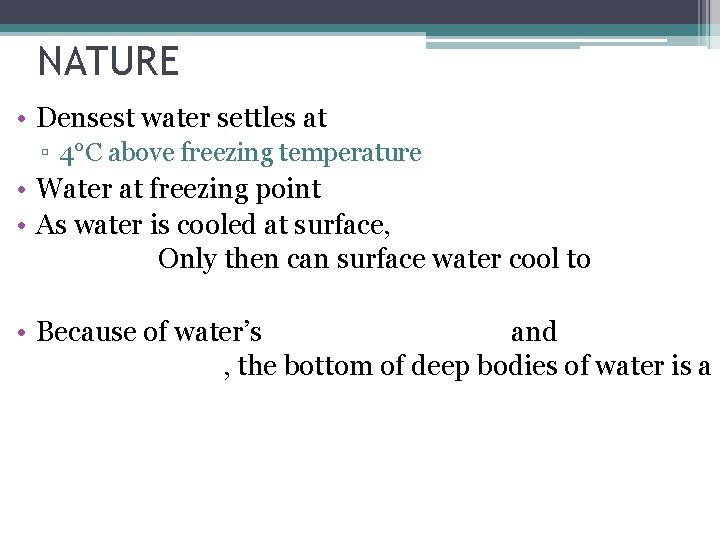 NATURE

• Densest water settles at
▫ 4°C above freezing temperature
• Water at freezing point
• As water is cooled at surface,
Only then can surface water cool to

• Because of water's and
, the bottom of deep bodies of water is a